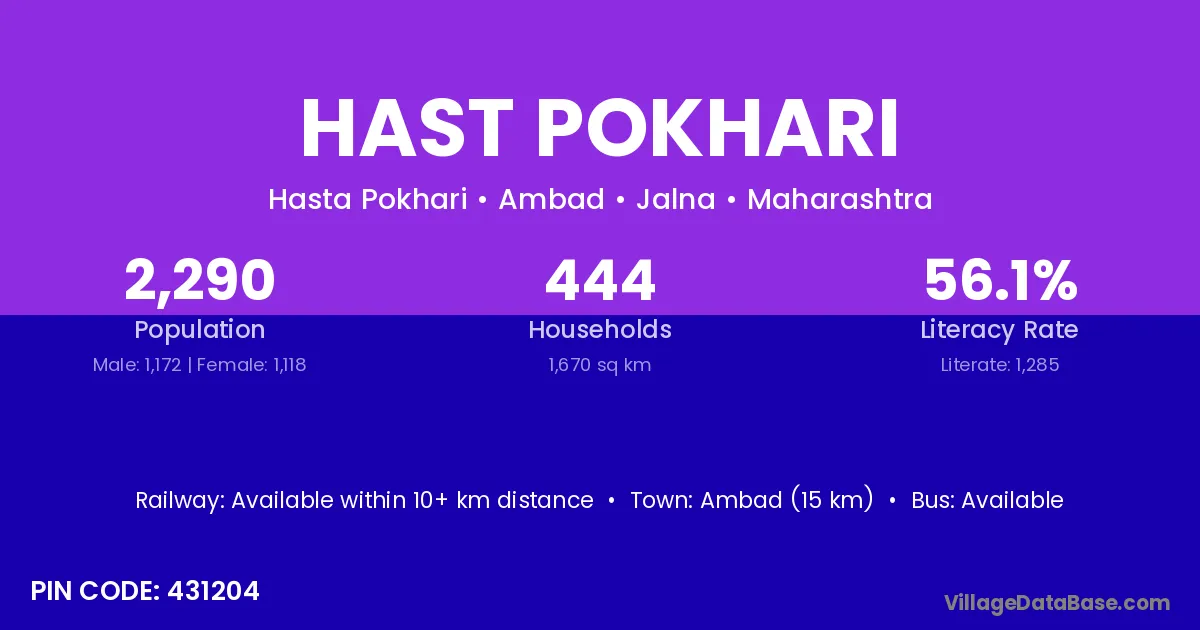 HAST POKHARI

Hasta Pokhari • Ambad • Jalna • Maharashtra

2,290
Population
Male: 1,172 | Female: 1,118

444
Households
1,670 sq km

56.1%
Literacy Rate
Literate: 1,285

Railway: Available within 10+ km distance • Town: Ambad (15 km) • Bus: Available

PIN CODE: 431204

VillageDataBase.com